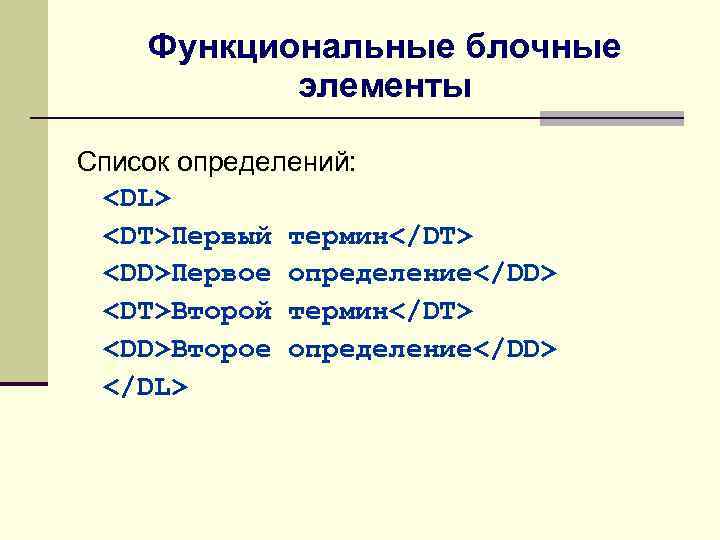 Функциональные блочные элементы

Список определений:
<DL>
<DT>Первый термин</DT>
<DD>Первое определение</DD>
<DT>Второй термин</DT>
<DD>Второе определение</DD>
</DL>